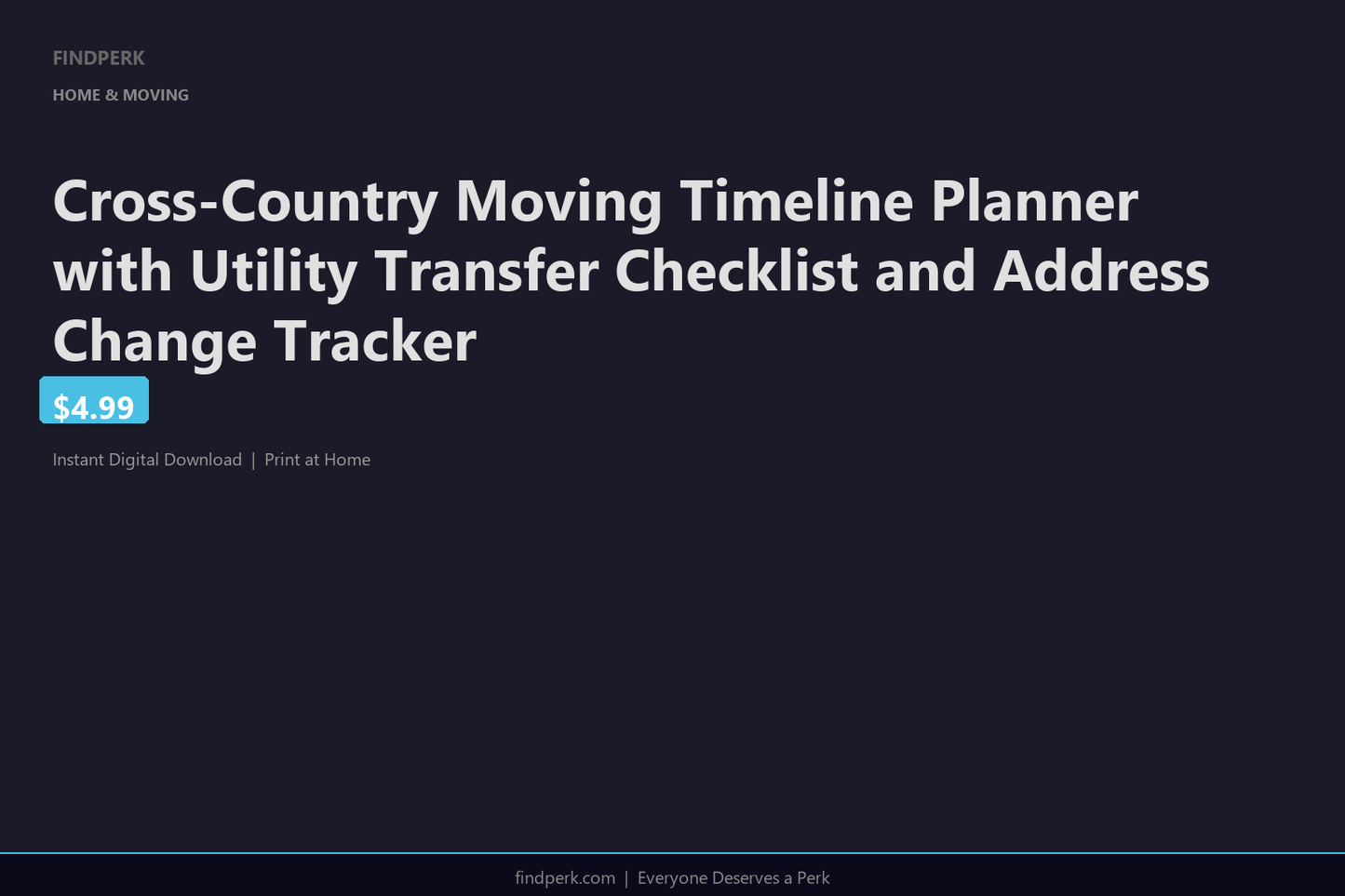 FINDPERK

HOME & MOVING

Cross-Country Moving Timeline Planner with Utility Transfer Checklist and Address Change Tracker

$4.99

Instant Digital Download | Print at Home

findperk.com | Everyone Deserves a Perk